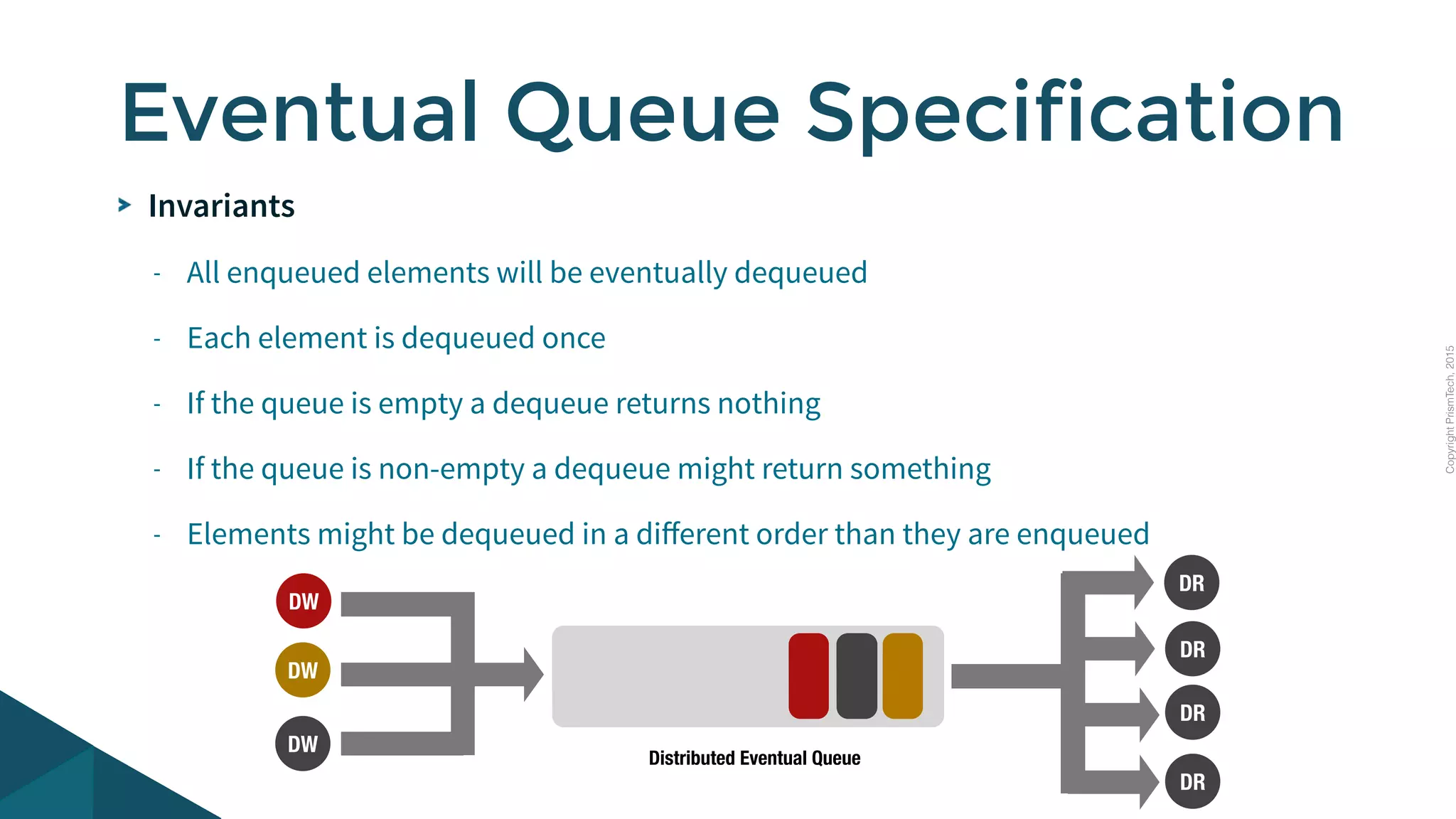 Eventual Queue Specification

Invariants

- All enqueued elements will be eventually dequeued

- Each element is dequeued once

- If the queue is empty a dequeue returns nothing

- If the queue is non-empty a dequeue might return something

- Elements might be dequeued in a different order than they are enqueued

DW
DW
DW

Distributed Eventual Queue

DR
DR
DR
DR

Copyright PrismTech, 2015